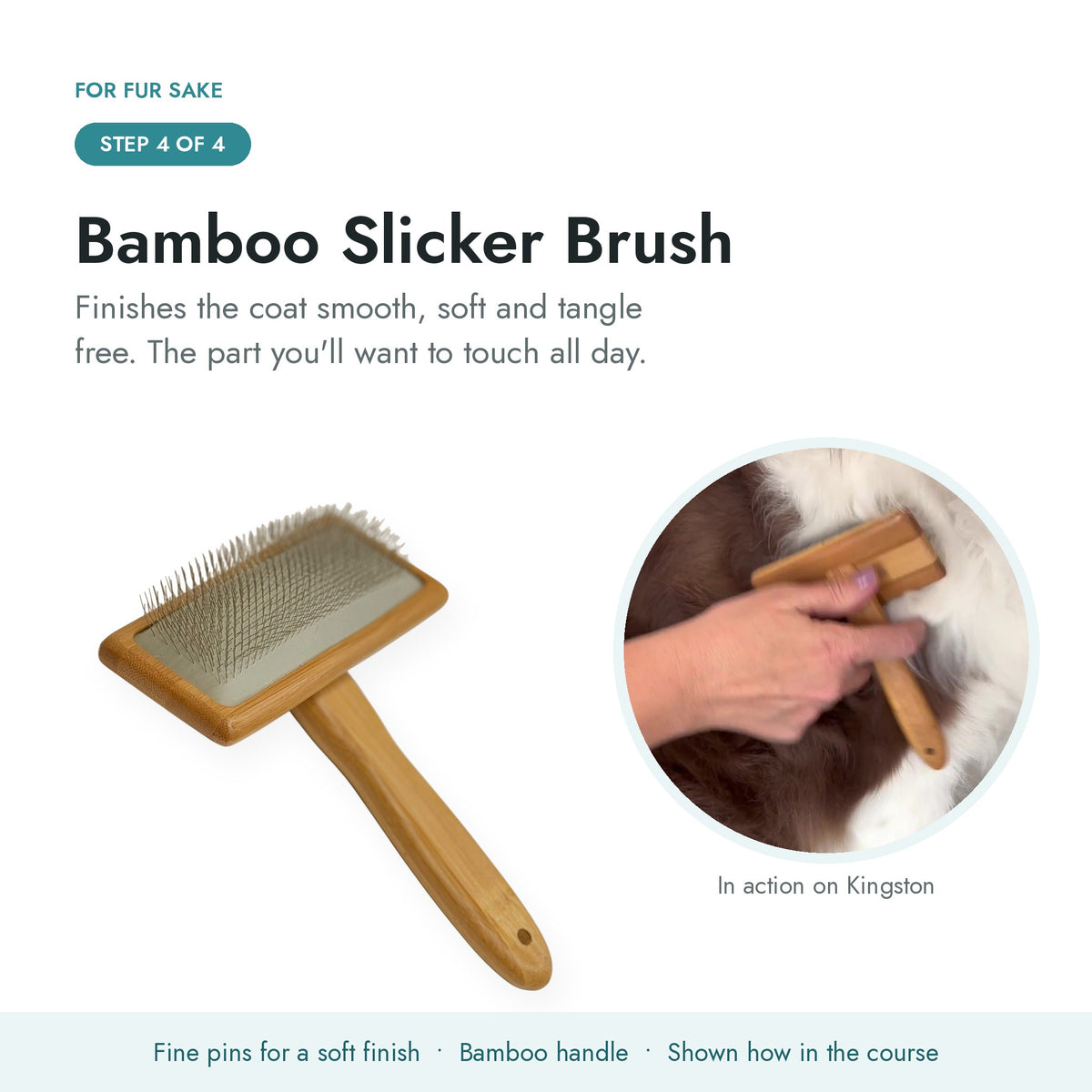 FOR FUR SAKE

STEP 4 OF 4

Bamboo Slicker Brush

Finishes the coat smooth, soft and tangle free. The part you'll want to touch all day.

In action on Kingston

Fine pins for a soft finish · Bamboo handle · Shown how in the course